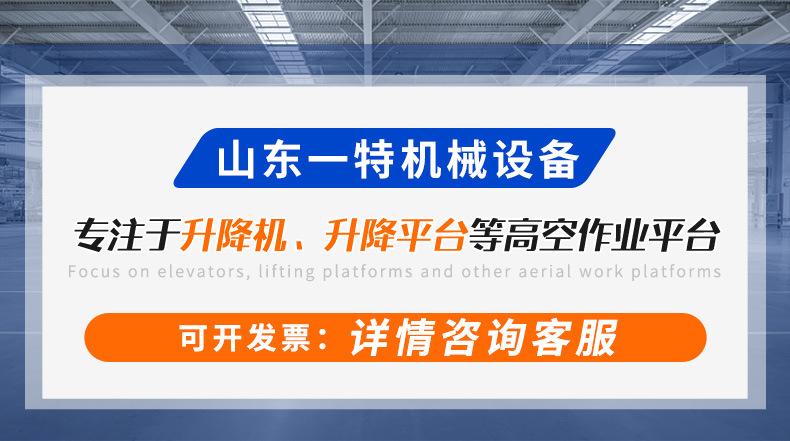 山东一特机械设备

专注于升降机、升降平台等高空作业平台

Focus on elevators, lifting platforms and other aerial work platforms

可开发票：详情咨询客服